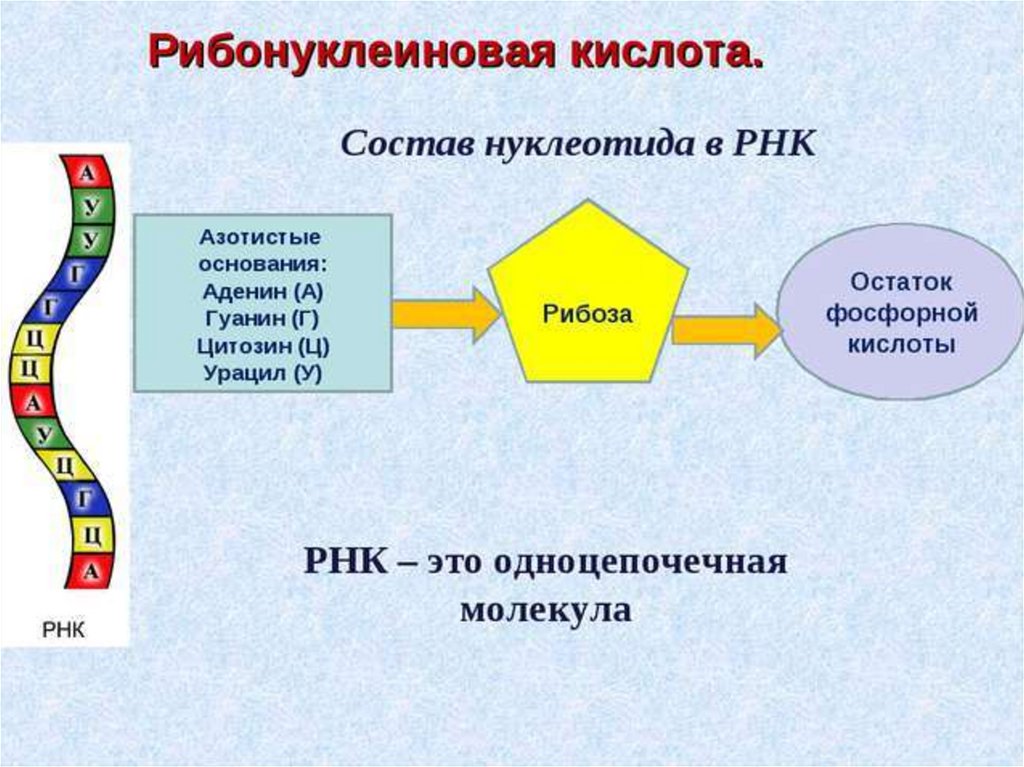 Рибонуклеиновая кислота.

Состав нуклеотида в РНК

А
У
У
Г
Г
Ц
Ц
А
У
Ц
Г
Ц
А

РНК

Азотистые основания:
Аденин (А)
Гуанин (Г)
Цитозин (Ц)
Урацил (У)

Рибоза

Остаток фосфорной кислоты

РНК – это одноцепочечная молекула